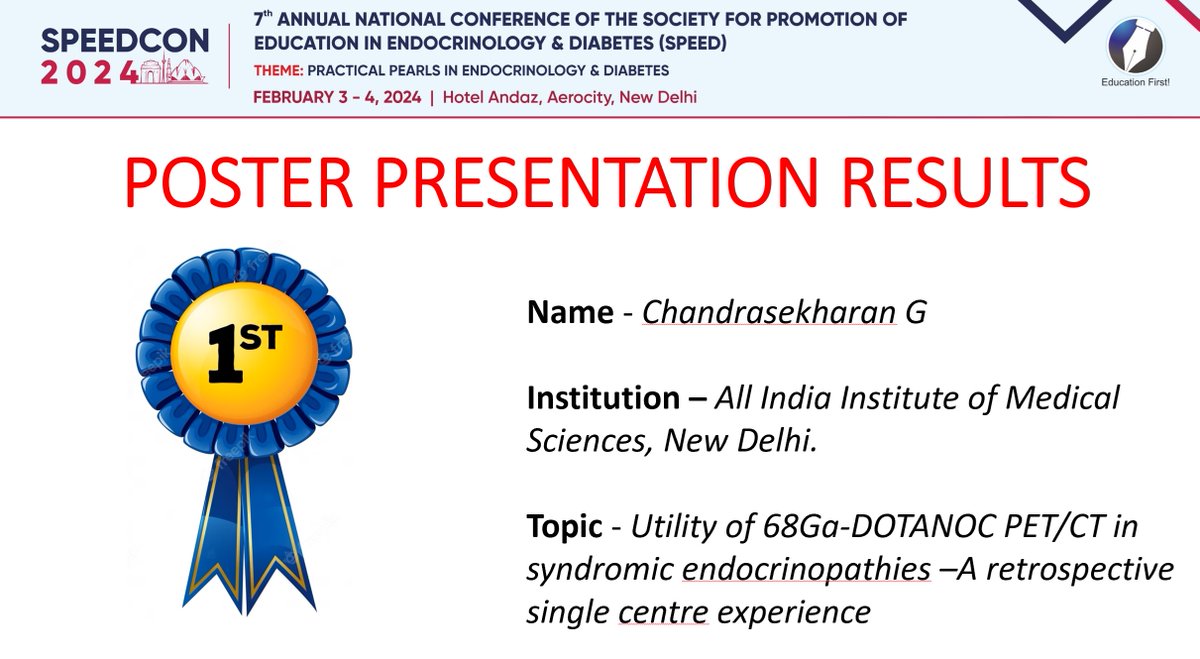 SPEEDCON 2024

7th ANNUAL NATIONAL CONFERENCE OF THE SOCIETY FOR PROMOTION OF EDUCATION IN ENDOCRINOLOGY & DIABETES (SPEED)

THEME: PRACTICAL PEARLS IN ENDOCRINOLOGY & DIABETES

FEBRUARY 3 - 4, 2024 | Hotel Andaz, Aerocity, New Delhi

Education First!

POSTER PRESENTATION RESULTS

1ST

Name - Chandrasekharan G

Institution – All India Institute of Medical Sciences, New Delhi.

Topic - Utility of 68Ga-DOTANOC PET/CT in syndromic endocrinopathies –A retrospective single centre experience